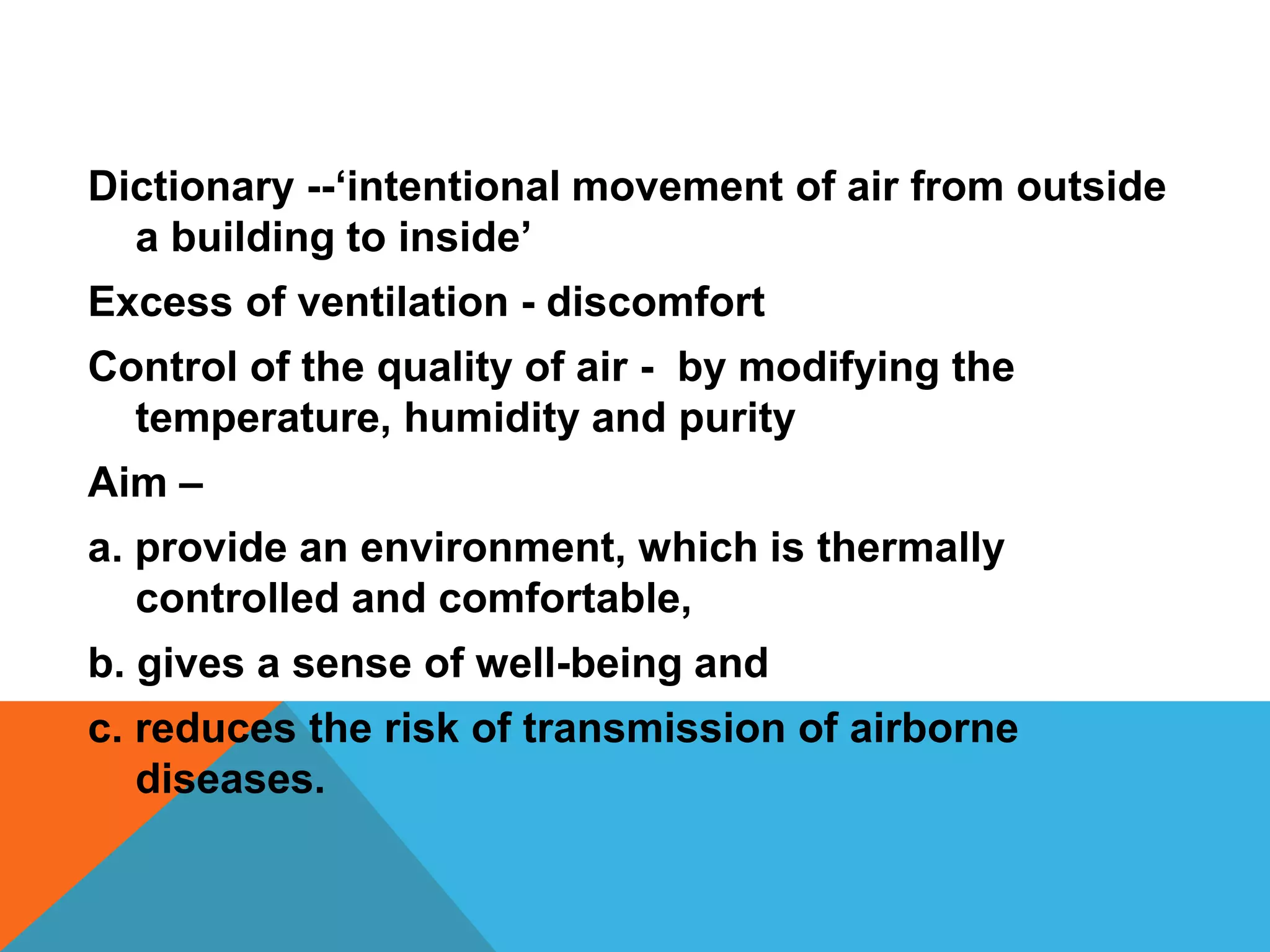 Dictionary --‘intentional movement of air from outside a building to inside’

Excess of ventilation - discomfort

Control of the quality of air -  by modifying the temperature, humidity and purity

Aim –

a. provide an environment, which is thermally controlled and comfortable,

b. gives a sense of well-being and

c. reduces the risk of transmission of airborne diseases.